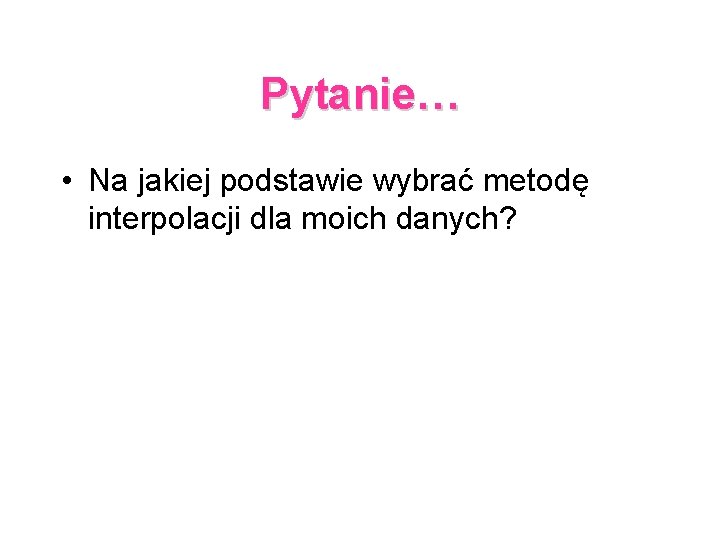 Pytanie…

• Na jakiej podstawie wybrać metodę interpolacji dla moich danych?